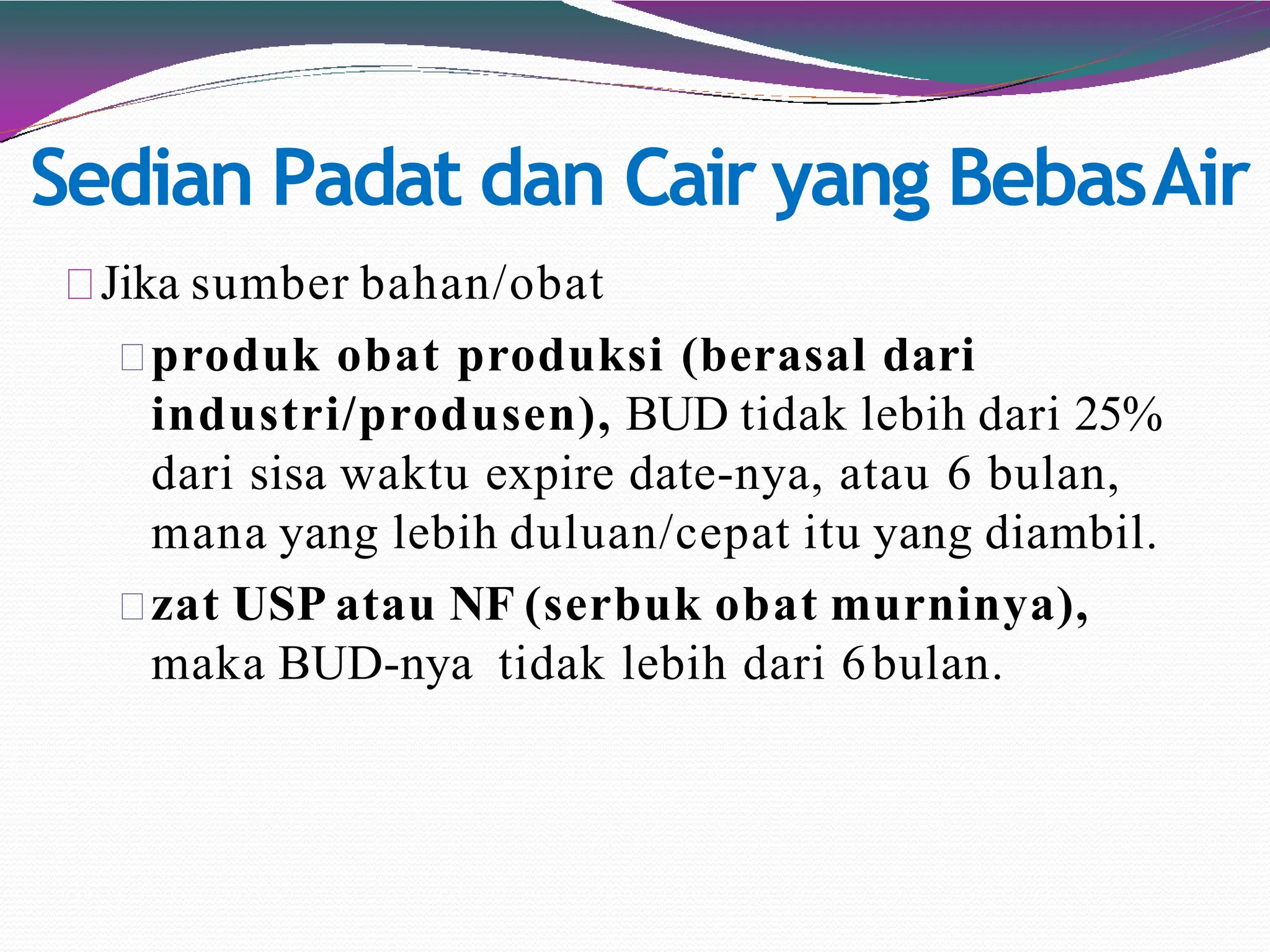 Sedian Padat dan Cair yang Bebas Air

Jika sumber bahan/obat

produk obat produksi (berasal dari industri/produsen), BUD tidak lebih dari 25% dari sisa waktu expire date-nya, atau 6 bulan, mana yang lebih duluan/cepat itu yang diambil.

zat USP atau NF (serbuk obat murninya), maka BUD-nya tidak lebih dari 6 bulan.